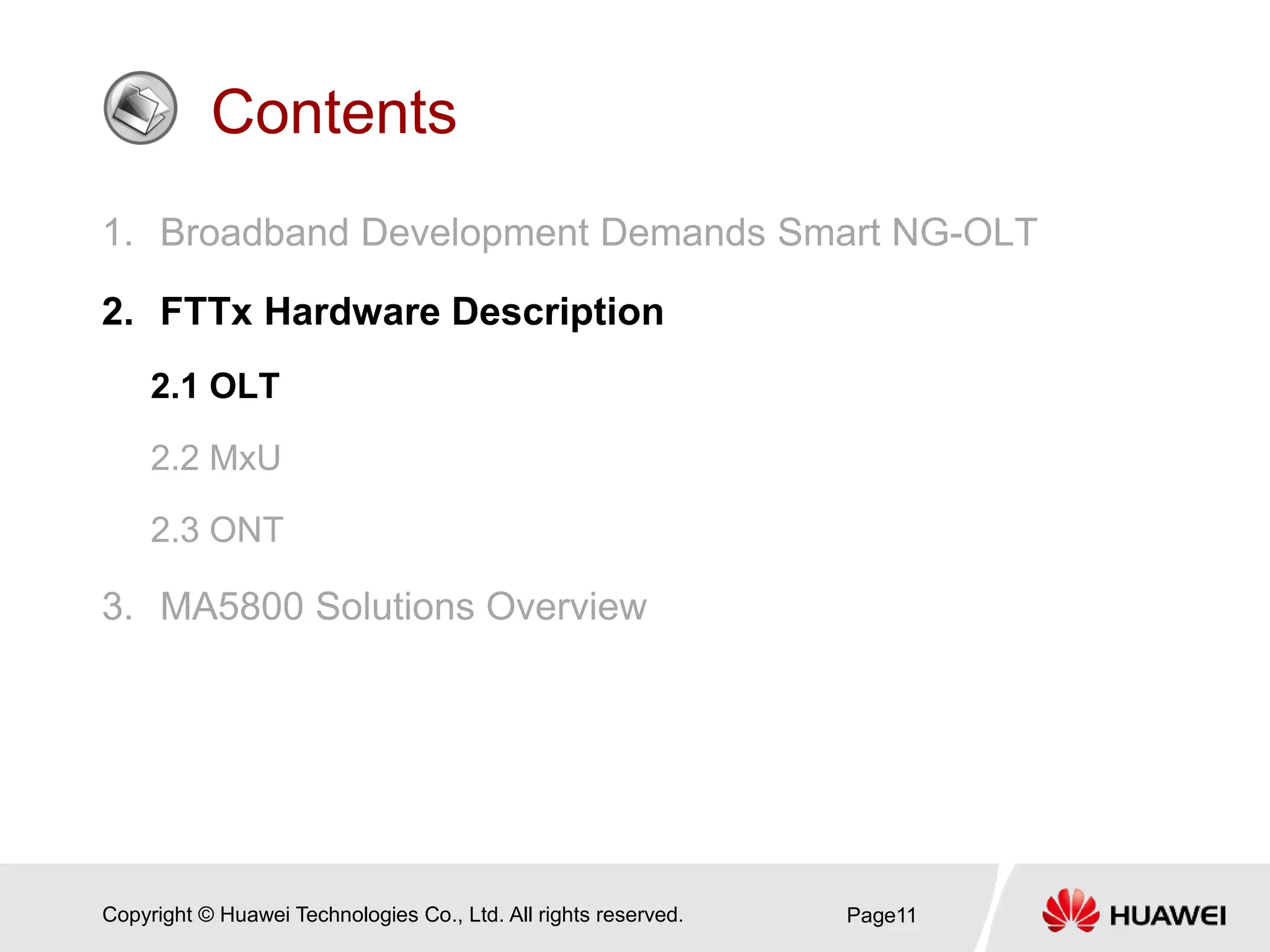 Contents

1. Broadband Development Demands Smart NG-OLT

2. FTTx Hardware Description

2.1 OLT

2.2 MxU

2.3 ONT

3. MA5800 Solutions Overview

Copyright © Huawei Technologies Co., Ltd. All rights reserved.

Page11

HUAWEI